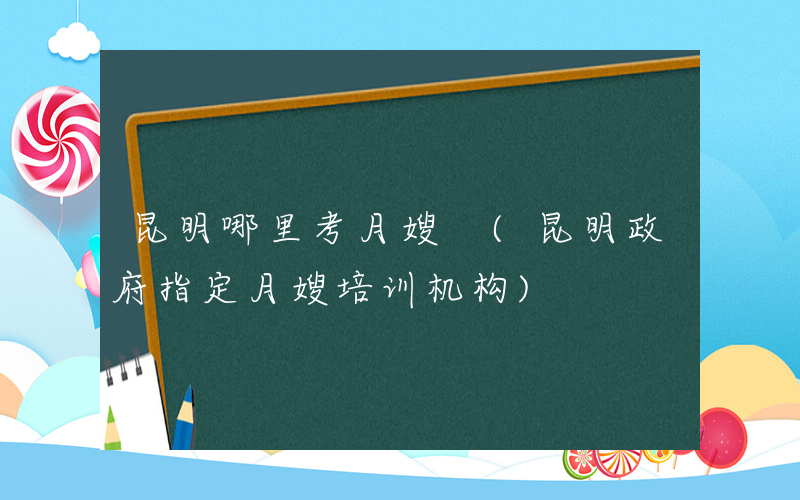 昆明哪里考月嫂（昆明政府指定月嫂培训机构）